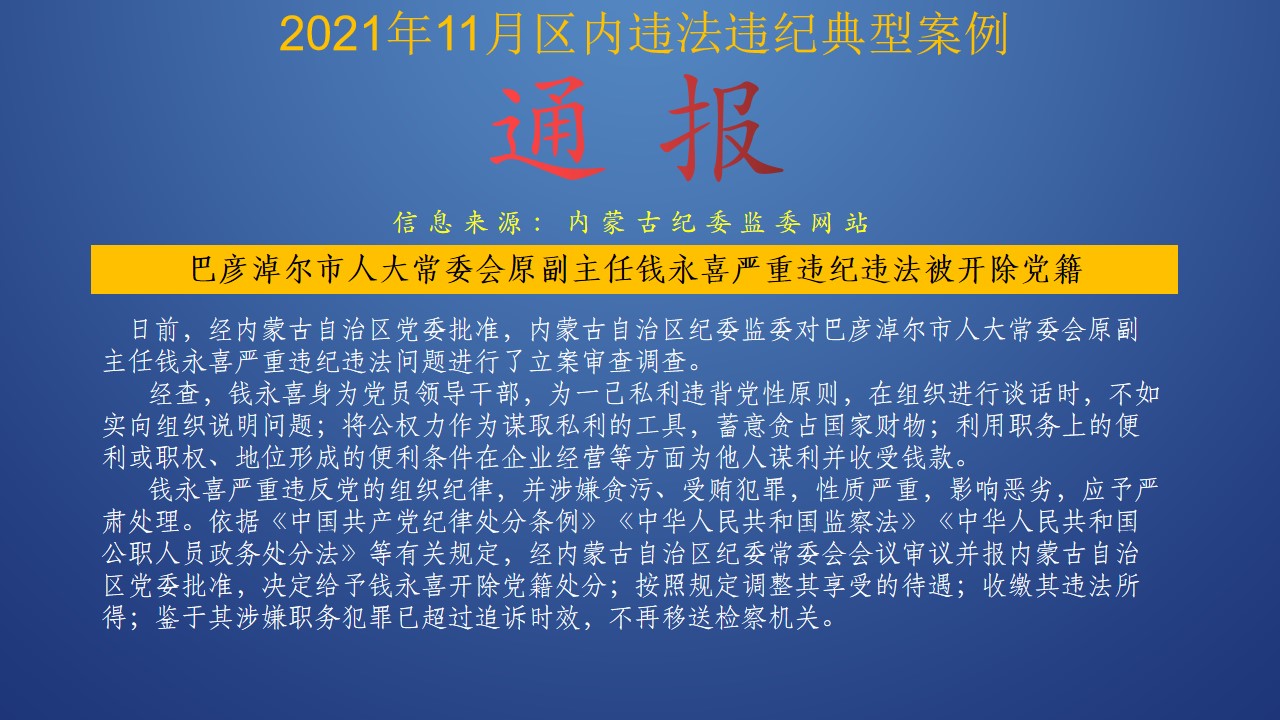 2021年11月区内违法违纪典型案例

通 报

信息来源：内蒙古纪委监委网站

巴彦淖尔市人大常委会原副主任钱永喜严重违纪违法被开除党籍

日前，经内蒙古自治区党委批准，内蒙古自治区纪委监委对巴彦淖尔市人大常委会原副主任钱永喜严重违纪违法问题进行了立案审查调查。

经查，钱永喜身为党员领导干部，为一己私利违背党性原则，在组织进行谈话时，不如实向组织说明问题；将公权力作为谋取私利的工具，蓄意贪占国家财物；利用职务上的便利或职权、地位形成的便利条件在企业经营等方面为他人谋利并收受钱款。

钱永喜严重违反党的组织纪律，并涉嫌贪污、受贿犯罪，性质严重，影响恶劣，应予严肃处理。依据《中国共产党纪律处分条例》《中华人民共和国监察法》《中华人民共和国公职人员政务处分法》等有关规定，经内蒙古自治区纪委常委会会议审议并报内蒙古自治区党委批准，决定给予钱永喜开除党籍处分；按照规定调整其享受的待遇；收缴其违法所得；鉴于其涉嫌职务犯罪已超过追诉时效，不再移送检察机关。